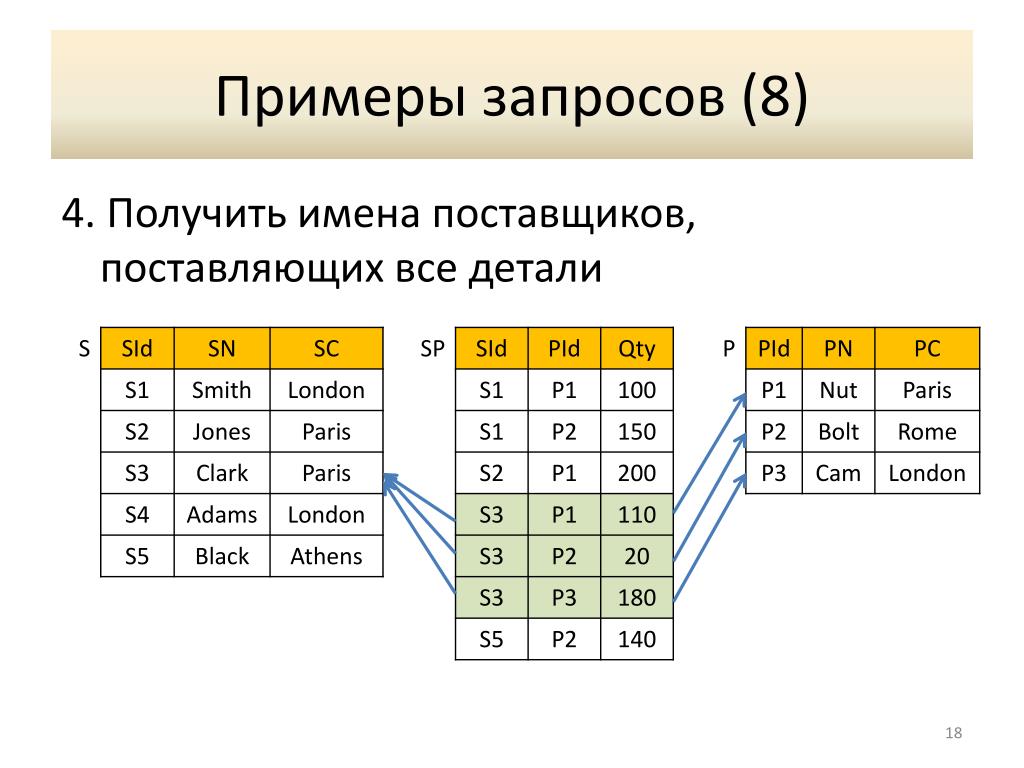 Примеры запросов (8)

4. Получить имена поставщиков, поставляющих все детали

S

| SId | SN | SC |
|---|---|---|
| S1 | Smith | London |
| S2 | Jones | Paris |
| S3 | Clark | Paris |
| S4 | Adams | London |
| S5 | Black | Athens |

SP

| SId | PId | Qty |
|---|---|---|
| S1 | P1 | 100 |
| S1 | P2 | 150 |
| S2 | P1 | 200 |
| S3 | P1 | 110 |
| S3 | P2 | 20 |
| S3 | P3 | 180 |
| S5 | P2 | 140 |

P

| PId | PN | PC |
|---|---|---|
| P1 | Nut | Paris |
| P2 | Bolt | Rome |
| P3 | Cam | London |

18